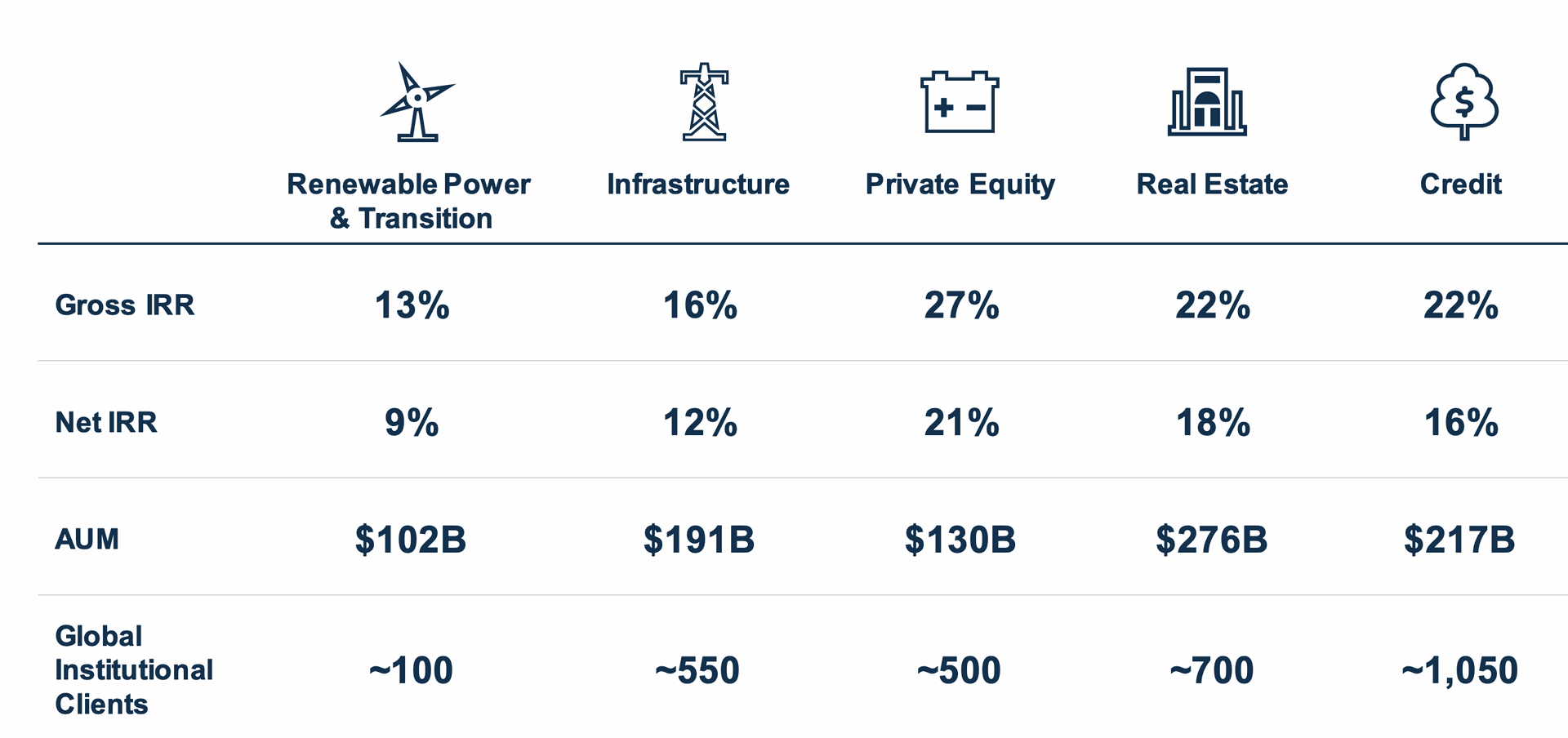 |  | Renewable Power & Transition | Infrastructure | Private Equity | Real Estate | Credit |
|---|---|---|---|---|---|
| Gross IRR | 13% | 16% | 27% | 22% | 22% |
| Net IRR | 9% | 12% | 21% | 18% | 16% |
| AUM | \$102B | \$191B | \$130B | \$276B | \$217B |
| Global Institutional Clients | ~100 | ~550 | ~500 | ~700 | ~1,050 |